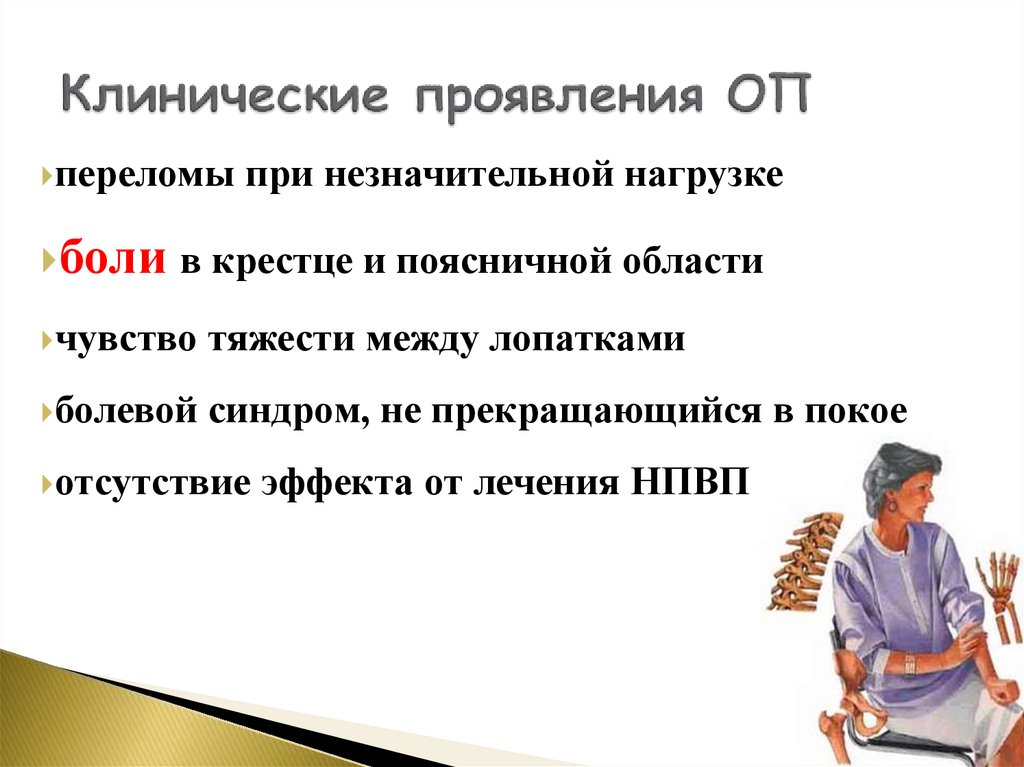 Клинические проявления ОП

переломы при незначительной нагрузке

боли в крестце и поясничной области

чувство тяжести между лопатками

болевой синдром, не прекращающийся в покое

отсутствие эффекта от лечения НПВП